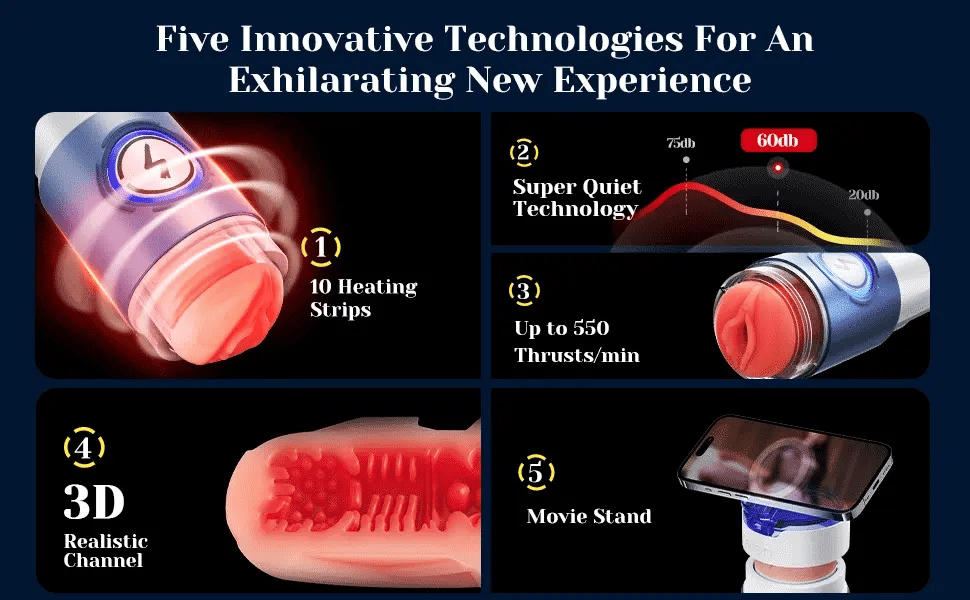 Five Innovative Technologies For An Exhilarating New Experience

1
10 Heating Strips

2
Super Quiet Technology

75db
60db
20db

3
Up to 550 Thrusts/min

4
3D
Realistic Channel

5
Movie Stand